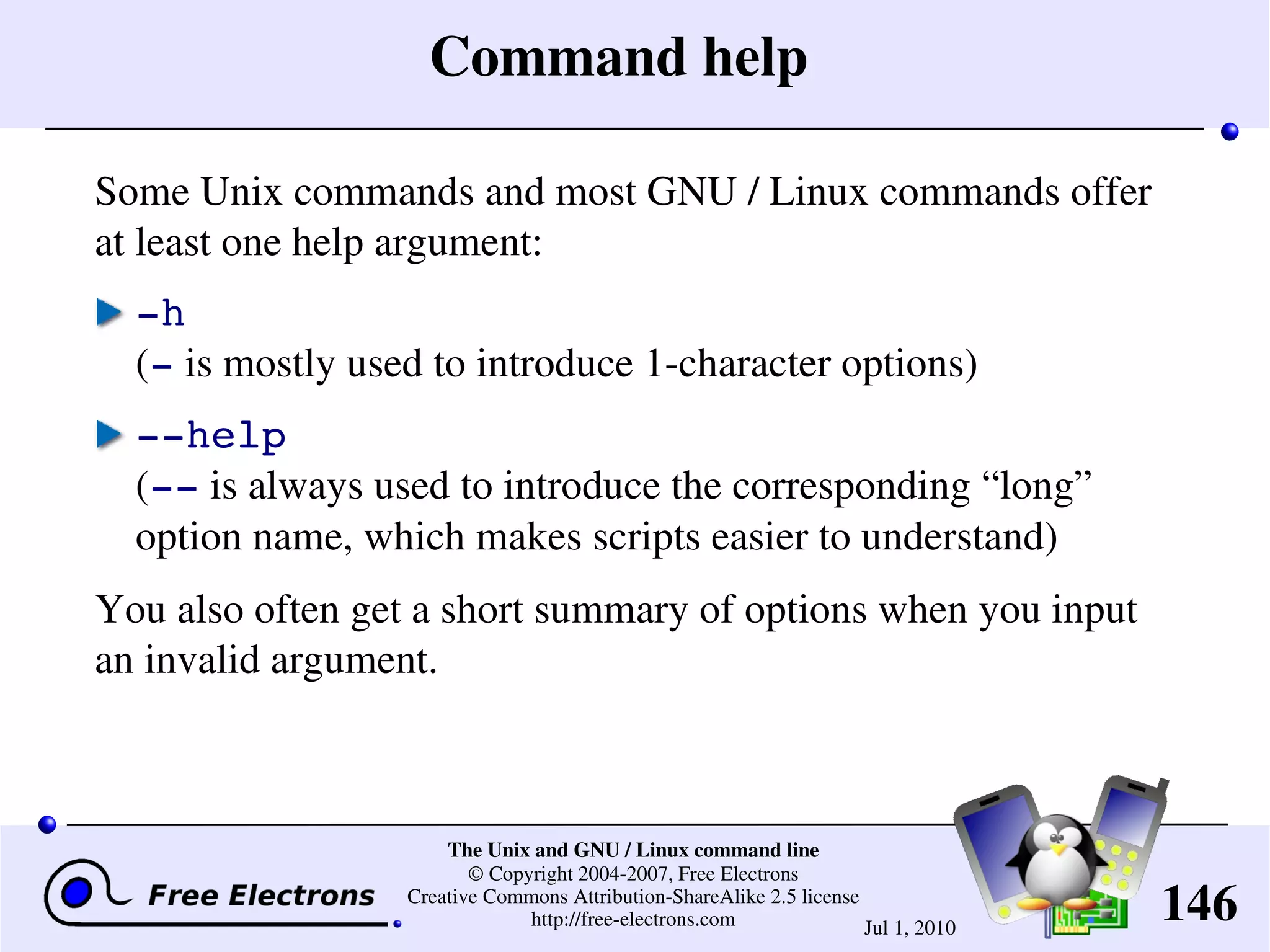 Command help

Some Unix commands and most GNU / Linux commands offer at least one help argument:

-h
(- is mostly used to introduce 1-character options)

--help
(-- is always used to introduce the corresponding “long” option name, which makes scripts easier to understand)

You also often get a short summary of options when you input an invalid argument.

Free Electrons

The Unix and GNU / Linux command line
© Copyright 2004-2007, Free Electrons
Creative Commons Attribution-ShareAlike 2.5 license
http://free-electrons.com

Jul 1, 2010

146